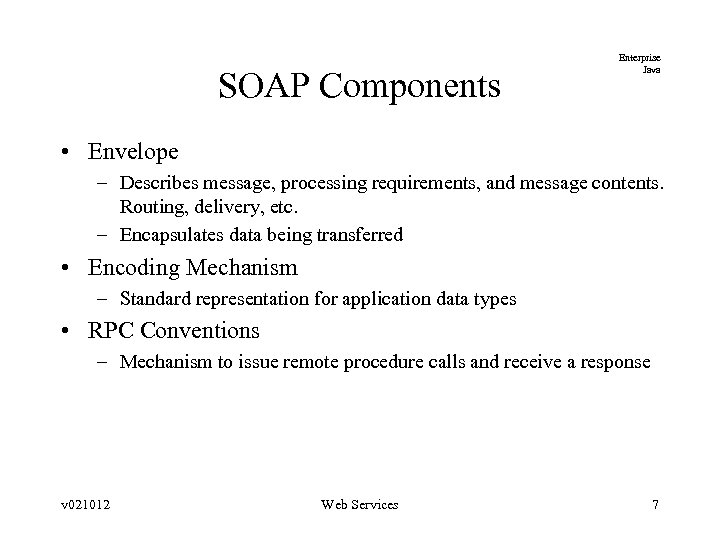 Enterprise
Java

SOAP Components

• Envelope
– Describes message, processing requirements, and message contents. Routing, delivery, etc.
– Encapsulates data being transferred
• Encoding Mechanism
– Standard representation for application data types
• RPC Conventions
– Mechanism to issue remote procedure calls and receive a response

v021012 Web Services 7